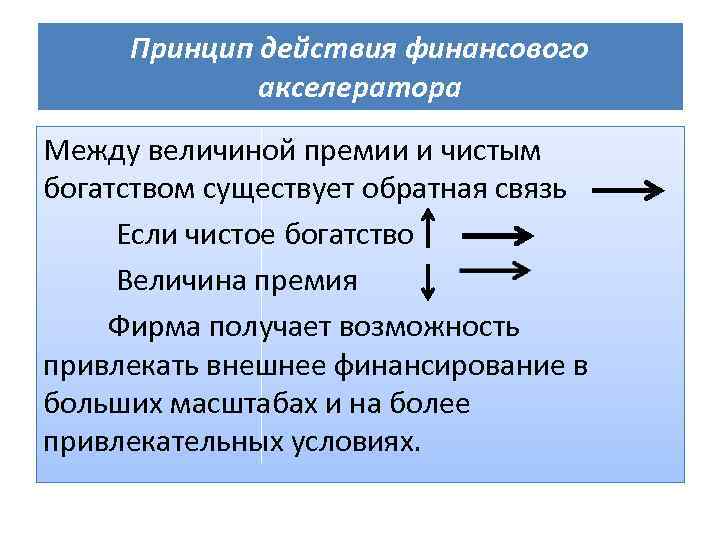 Принцип действия финансового акселератора

Между величиной премии и чистым богатством существует обратная связь →

Если чистое богатство ↑ →

Величина премия ↓ →

Фирма получает возможность привлекать внешнее финансирование в больших масштабах и на более привлекательных условиях.